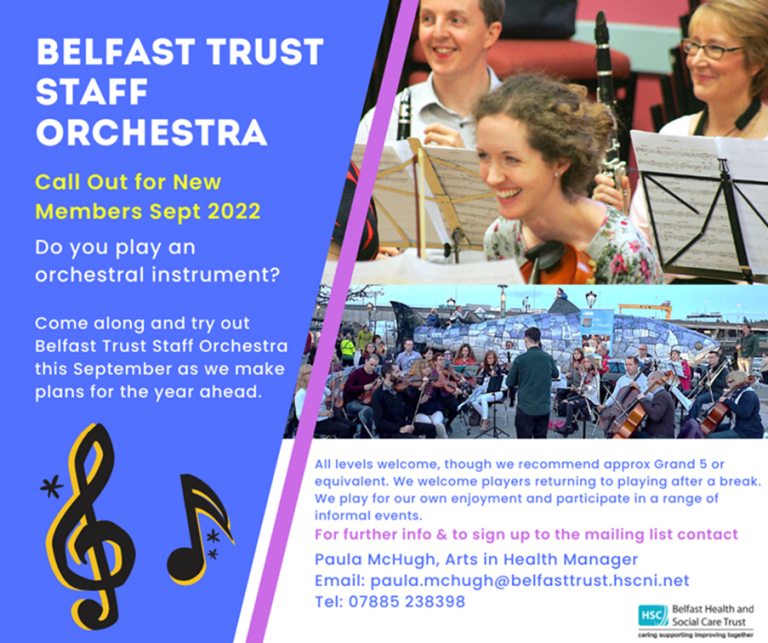 BELFAST TRUST STAFF ORCHESTRA

Call Out for New Members Sept 2022

Do you play an orchestral instrument?

Come along and try out Belfast Trust Staff Orchestra this September as we make plans for the year ahead.

All levels welcome, though we recommend approx Grand 5 or equivalent. We welcome players returning to playing after a break. We play for our own enjoyment and participate in a range of informal events.

For further info & to sign up to the mailing list contact

Paula McHugh, Arts in Health Manager
Email: paula.mchugh@belfasttrust.hscni.net
Tel: 07885 238398

HSC Belfast Health and Social Care Trust
caring supporting improving together